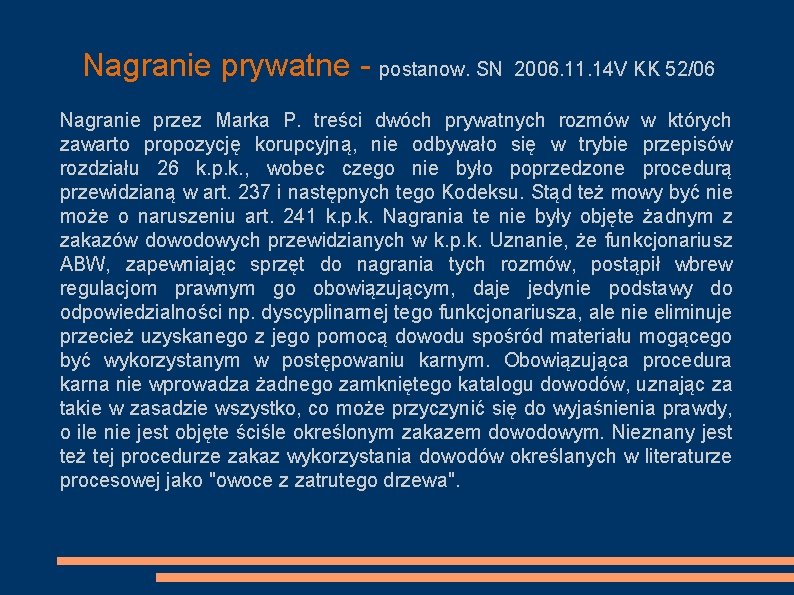 Nagranie prywatne - postanow. SN 2006.11.14V KK 52/06

Nagranie przez Marka P. treści dwóch prywatnych rozmów w których zawarto propozycję korupcyjną, nie odbywało się w trybie przepisów rozdziału 26 k.p.k., wobec czego nie było poprzedzone procedurą przewidzianą w art. 237 i następnych tego Kodeksu. Stąd też mowy być nie może o naruszeniu art. 241 k.p.k. Nagrania te nie były objęte żadnym z zakazów dowodowych przewidzianych w k.p.k. Uznanie, że funkcjonariusz ABW, zapewniając sprzęt do nagrania tych rozmów, postąpił wbrew regulacjom prawnym go obowiązującym, daje jedynie podstawy do odpowiedzialności np. dyscyplinarnej tego funkcjonariusza, ale nie eliminuje przecież uzyskanego z jego pomocą dowodu spośród materiału mogącego być wykorzystanym w postępowaniu karnym. Obowiązująca procedura karna nie wprowadza żadnego zamkniętego katalogu dowodów, uznając za takie w zasadzie wszystko, co może przyczynić się do wyjaśnienia prawdy, o ile nie jest objęte ściśle określonym zakazem dowodowym. Nieznany jest też tej procedurze zakaz wykorzystania dowodów określanych w literaturze procesowej jako "owoce z zatrutego drzewa".